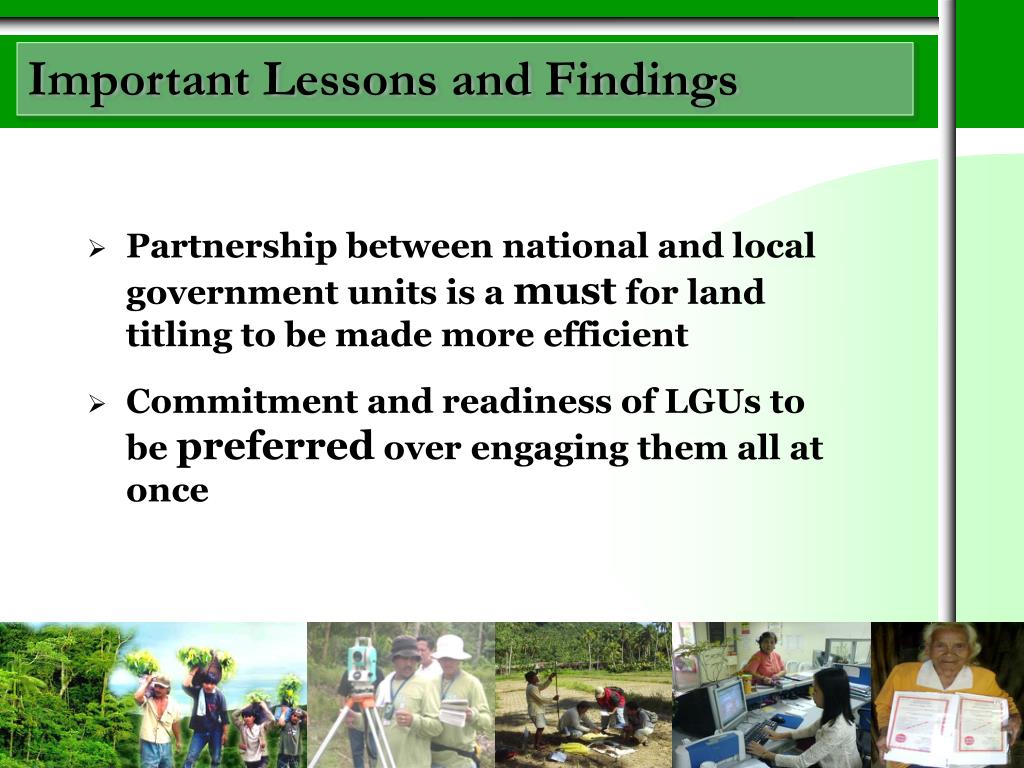 Important Lessons and Findings

➢ Partnership between national and local government units is a must for land titling to be made more efficient

➢ Commitment and readiness of LGUs to be preferred over engaging them all at once